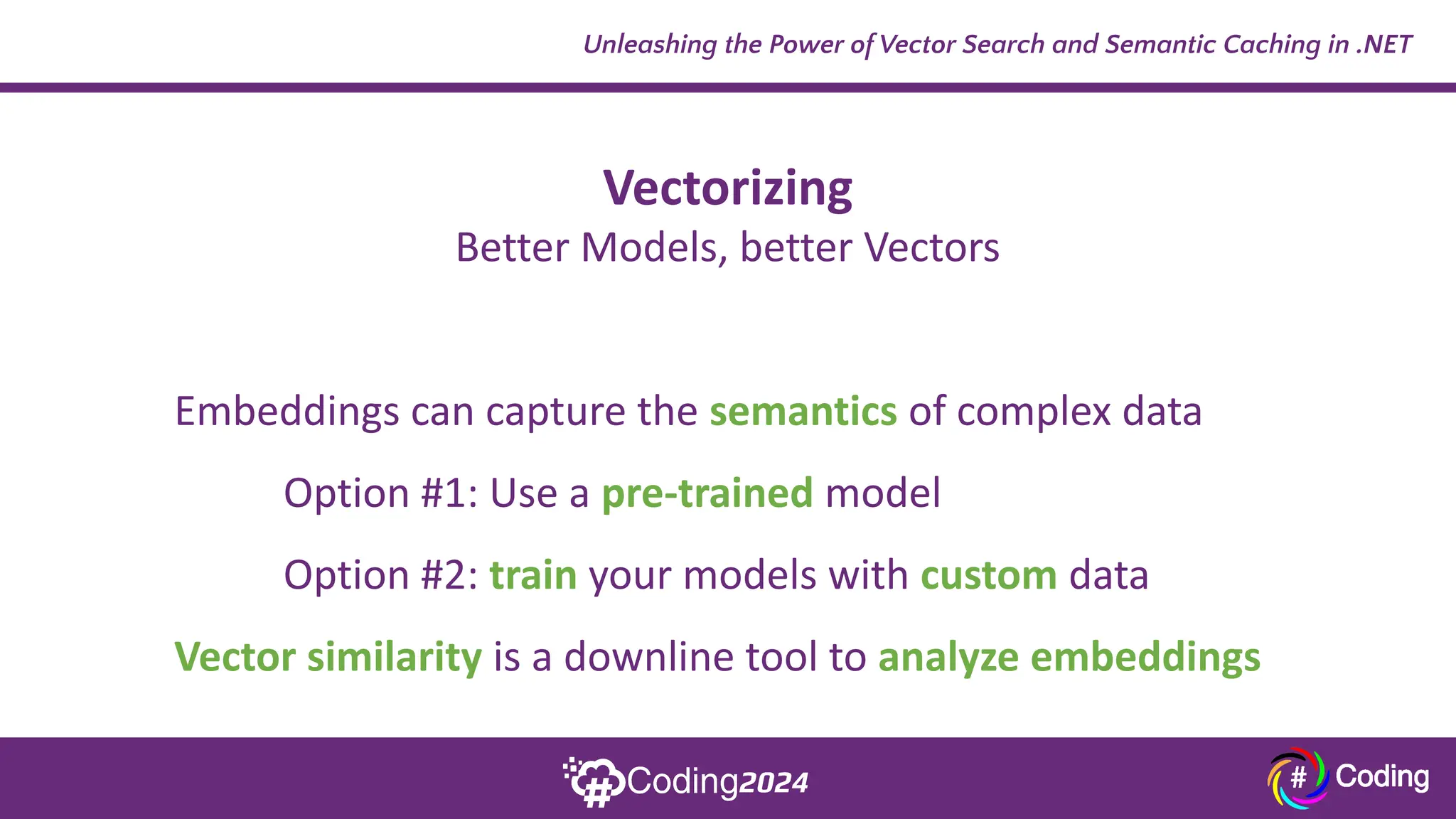 Unleashing the Power of Vector Search and Semantic Caching in .NET

Vectorizing

Better Models, better Vectors

Embeddings can capture the semantics of complex data

Option #1: Use a pre-trained model

Option #2: train your models with custom data

Vector similarity is a downline tool to analyze embeddings

#Coding2024

# Coding